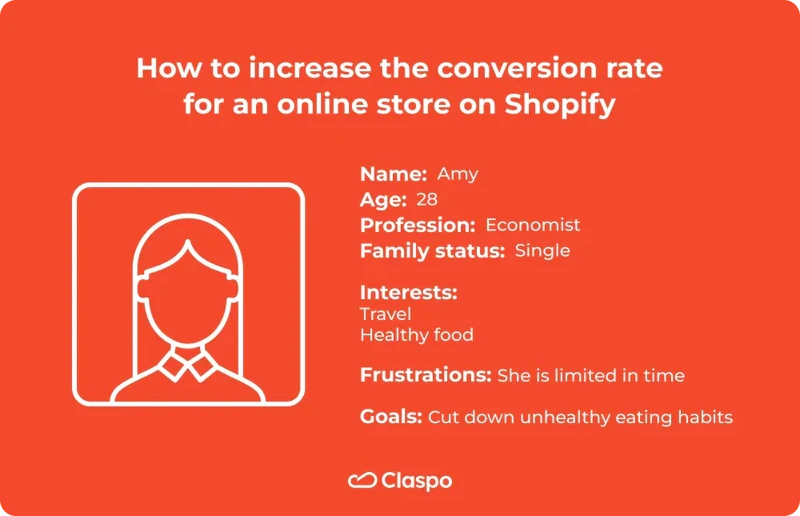 How to increase the conversion rate for an online store on Shopify

Name: Amy
Age: 28
Profession: Economist
Family status: Single

Interests:
Travel
Healthy food

Frustrations: She is limited in time

Goals: Cut down unhealthy eating habits

Claspo